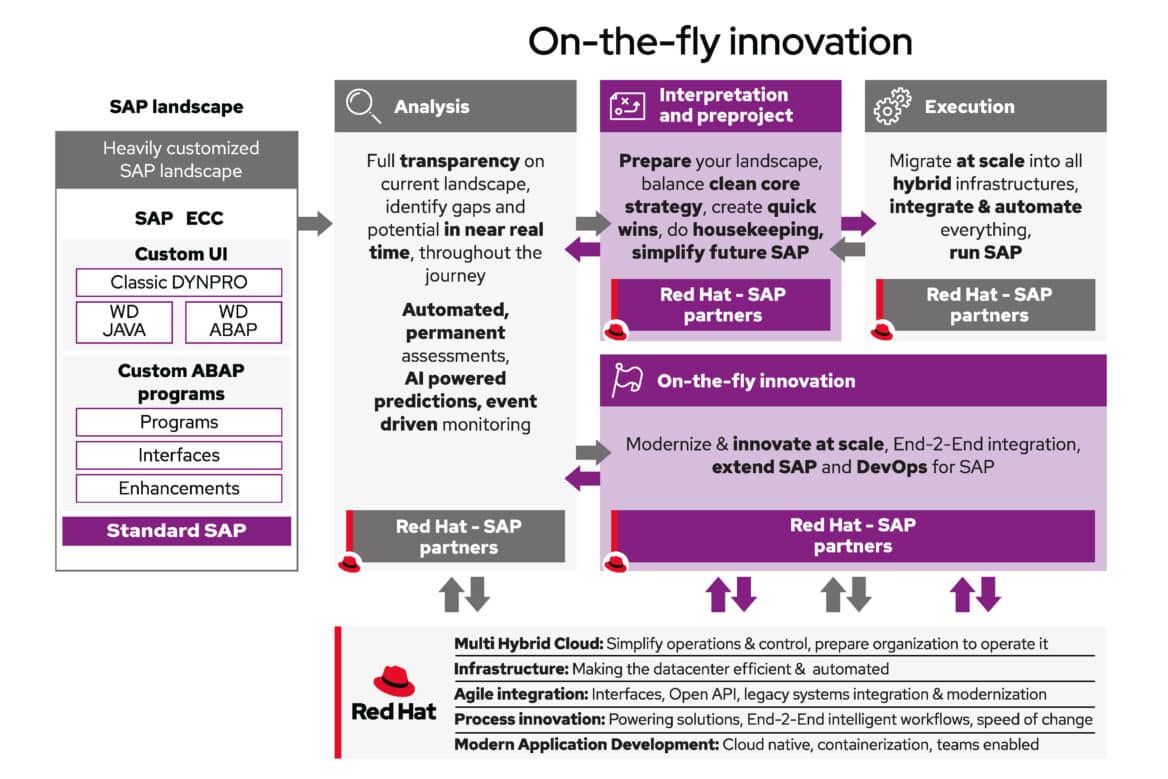 On-the-fly innovation

SAP landscape

Heavily customized SAP landscape

SAP ECC

Custom UI

Classic DYNPRO

WD JAVA

WD ABAP

Custom ABAP programs

Programs

Interfaces

Enhancements

Standard SAP

Analysis

Full transparency on current landscape, identify gaps and potential in near real time, throughout the journey

Automated, permanent assessments, AI powered predictions, event driven monitoring

Red Hat - SAP partners

Interpretation and preproject

Prepare your landscape, balance clean core strategy, create quick wins, do housekeeping, simplify future SAP

Red Hat - SAP partners

Execution

Migrate at scale into all hybrid infrastructures, integrate & automate everything, run SAP

Red Hat - SAP partners

On-the-fly innovation

Modernize & innovate at scale, End-2-End integration, extend SAP and DevOps for SAP

Red Hat - SAP partners

Red Hat

Multi Hybrid Cloud: Simplify operations & control, prepare organization to operate it

Infrastructure: Making the datacenter efficient & automated

Agile integration: Interfaces, Open API, legacy systems integration & modernization

Process innovation: Powering solutions, End-2-End intelligent workflows, speed of change

Modern Application Development: Cloud native, containerization, teams enabled